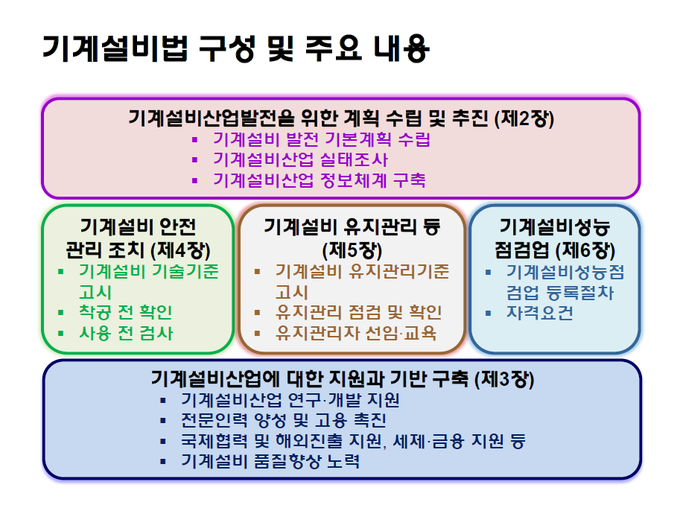 기계설비법 구성 및 주요 내용

기계설비산업발전을 위한 계획 수립 및 추진 (제2장)
▪ 기계설비 발전 기본계획 수립
▪ 기계설비산업 실태조사
▪ 기계설비산업 정보체계 구축

기계설비 안전 관리 조치 (제4장)
▪ 기계설비 기술기준 고시
▪ 착공 전 확인
▪ 사용 전 검사

기계설비 유지관리 등 (제5장)
▪ 기계설비 유지관리기준 고시
▪ 유지관리 점검 및 확인
▪ 유지관리자 선임·교육

기계설비성능 점검업 (제6장)
▪ 기계설비성능점검업 등록절차
▪ 자격요건

기계설비산업에 대한 지원과 기반 구축 (제3장)
▪ 기계설비산업 연구·개발 지원
▪ 전문인력 양성 및 고용 촉진
▪ 국제협력 및 해외진출 지원, 세제·금융 지원 등
▪ 기계설비 품질향상 노력